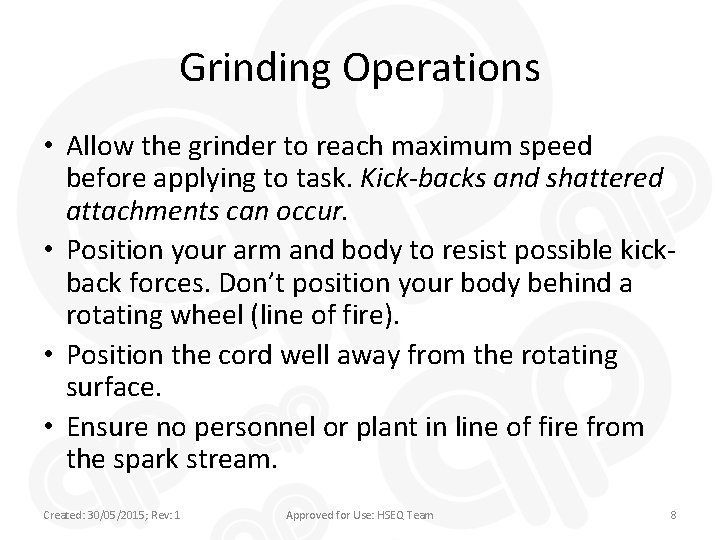 Grinding Operations

• Allow the grinder to reach maximum speed before applying to task. Kick-backs and shattered attachments can occur.

• Position your arm and body to resist possible kick-back forces. Don't position your body behind a rotating wheel (line of fire).

• Position the cord well away from the rotating surface.

• Ensure no personnel or plant in line of fire from the spark stream.

Created: 30/05/2015; Rev: 1 Approved for Use: HSEQ Team 8